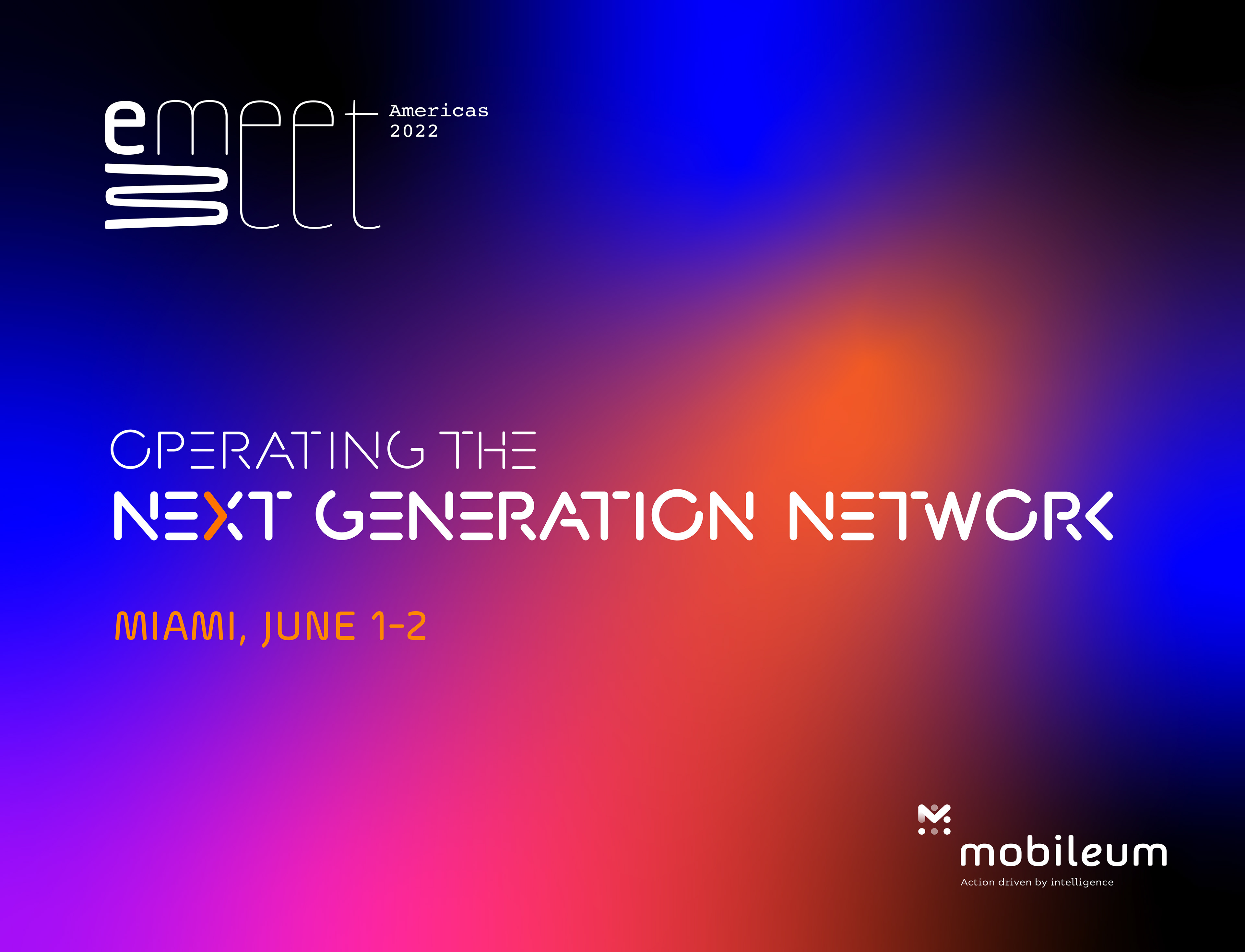 emeet Americas 2022

OPERATING THE
NEXT GENERATION NETWORK

MIAMI, JUNE 1-2

mobileum
Action driven by intelligence